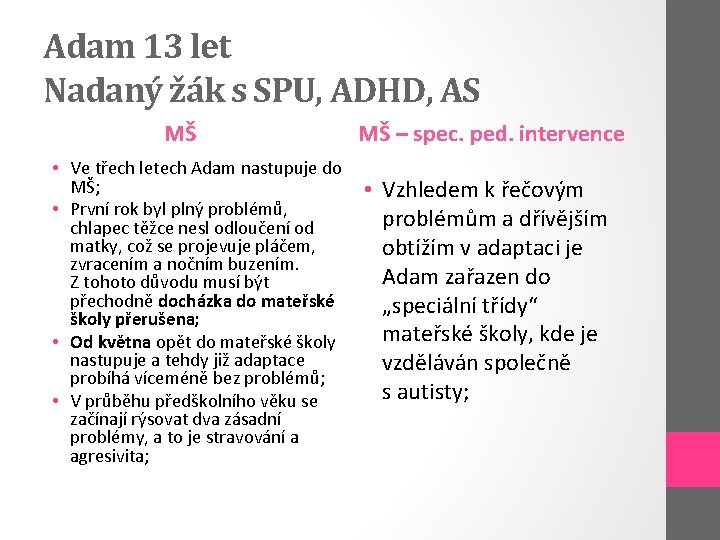 Adam 13 let
Nadaný žák s SPU, ADHD, AS

MŠ

• Ve třech letech Adam nastupuje do MŠ;
• První rok byl plný problémů, chlapec těžce nesl odloučení od matky, což se projevuje pláčem, zvracením a nočním buzením. Z tohoto důvodu musí být přechodně docházka do mateřské školy přerušena;
• Od května opět do mateřské školy nastupuje a tehdy již adaptace probíhá víceméně bez problémů;
• V průběhu předškolního věku se začínají rýsovat dva zásadní problémy, a to je stravování a agresivita;

MŠ – spec. ped. intervence

• Vzhledem k řečovým problémům a dřívějším obtížím v adaptaci je Adam zařazen do „speciální třídy“ mateřské školy, kde je vzděláván společně s autisty;